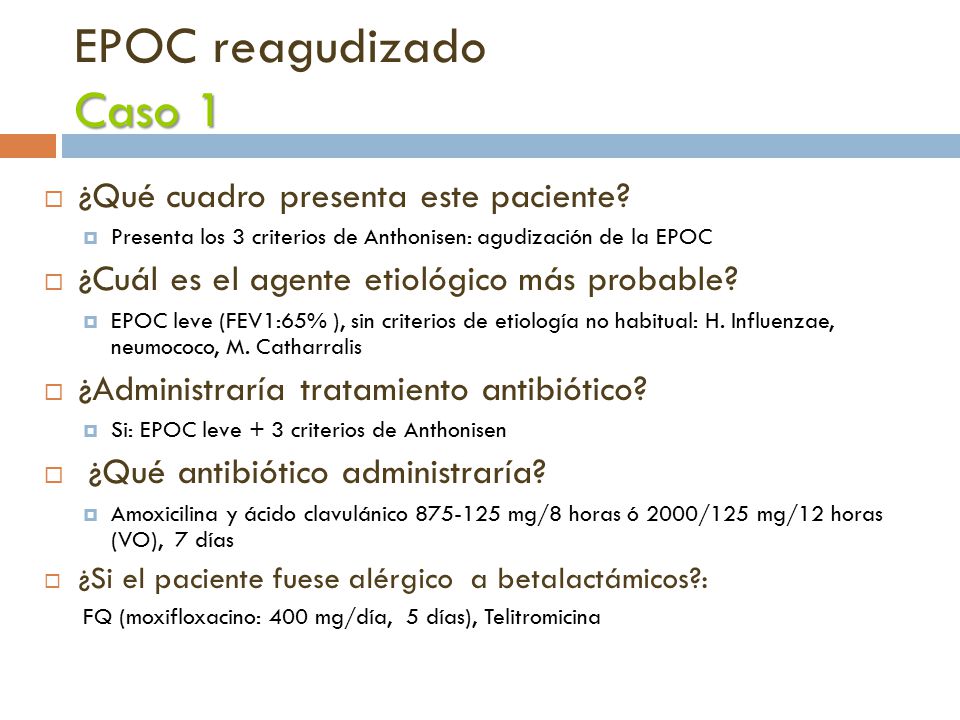 EPOC reagudizado
Caso 1

¿Qué cuadro presenta este paciente?

Presenta los 3 criterios de Anthonisen: agudización de la EPOC

¿Cuál es el agente etiológico más probable?

EPOC leve (FEV1:65% ), sin criterios de etiología no habitual: H. Influenzae, neumococo, M. Catharralis

¿Administraría tratamiento antibiótico?

Si: EPOC leve + 3 criterios de Anthonisen

¿Qué antibiótico administraría?

Amoxicilina y ácido clavulánico 875-125 mg/8 horas ó 2000/125 mg/12 horas (VO), 7 días

¿Si el paciente fuese alérgico a betalactámicos?:

FQ (moxifloxacino: 400 mg/día, 5 días), Telitromicina